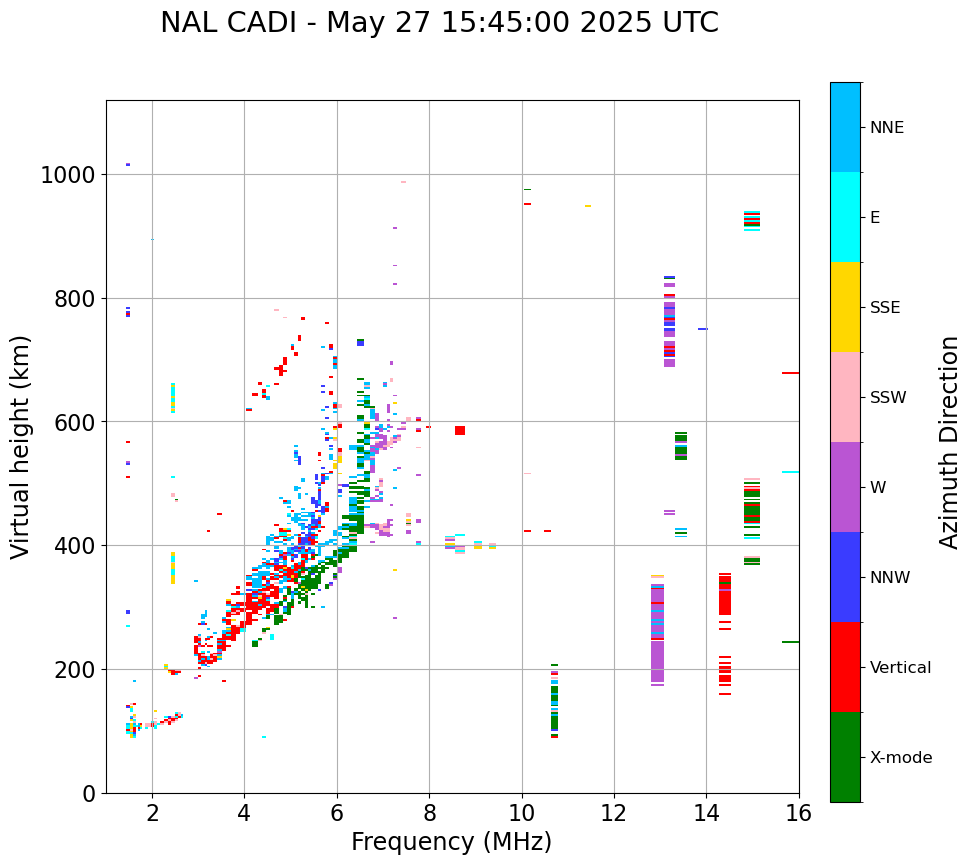 NAL CADI - May 27 15:45:00 2025 UTC

Virtual height (km)

1000
800
600
400
200
0

2
4
6
8
10
12
14
16

Frequency (MHz)

NNE
E
SSE
SSW
W
NNW
Vertical
X-mode

Azimuth Direction